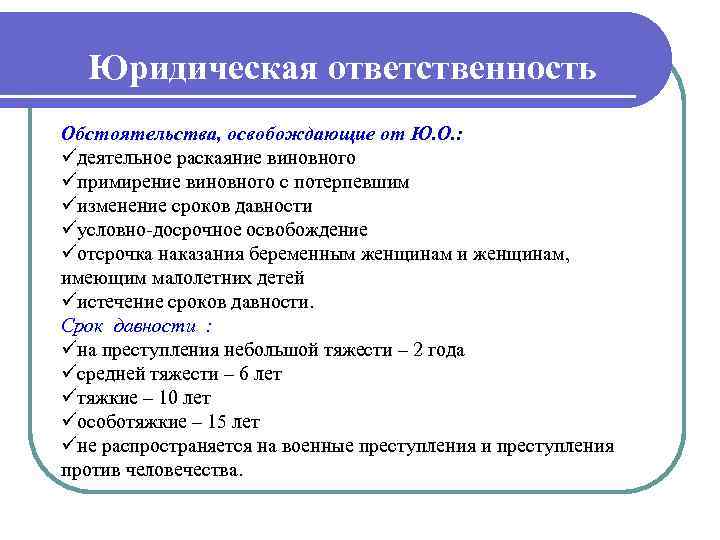 Юридическая ответственность

Обстоятельства, освобождающие от Ю.О.:
✓деятельное раскаяние виновного
✓примирение виновного с потерпевшим
✓изменение сроков давности
✓условно-досрочное освобождение
✓отсрочка наказания беременным женщинам и женщинам, имеющим малолетних детей
✓истечение сроков давности.
Срок давности :
✓на преступления небольшой тяжести – 2 года
✓средней тяжести – 6 лет
✓тяжкие – 10 лет
✓особотяжкие – 15 лет
✓не распространяется на военные преступления и преступления против человечества.